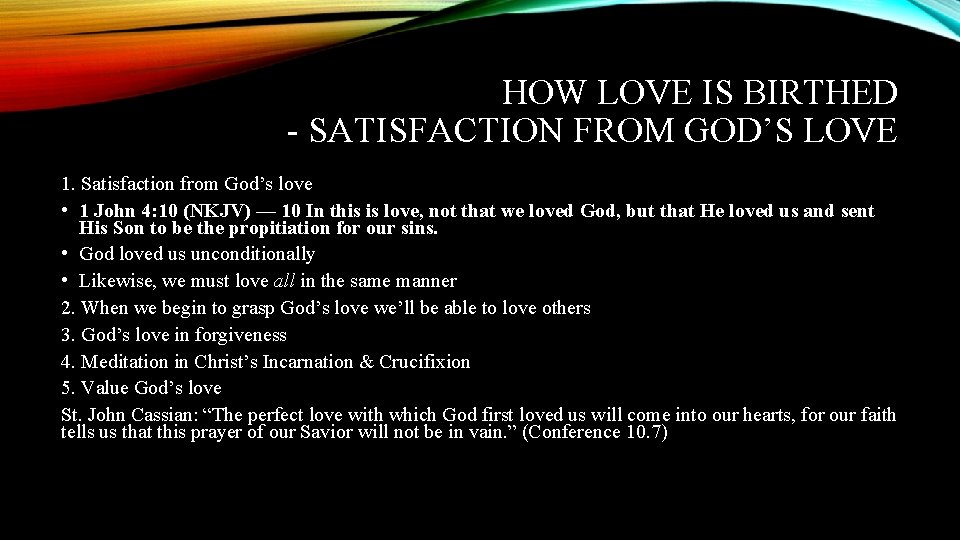 HOW LOVE IS BIRTHED
- SATISFACTION FROM GOD’S LOVE

1. Satisfaction from God’s love
• 1 John 4:10 (NKJV) — 10 In this is love, not that we loved God, but that He loved us and sent His Son to be the propitiation for our sins.
• God loved us unconditionally
• Likewise, we must love all in the same manner
2. When we begin to grasp God’s love we’ll be able to love others
3. God’s love in forgiveness
4. Meditation in Christ’s Incarnation & Crucifixion
5. Value God’s love
St. John Cassian: “The perfect love with which God first loved us will come into our hearts, for our faith tells us that this prayer of our Savior will not be in vain.” (Conference 10.7)